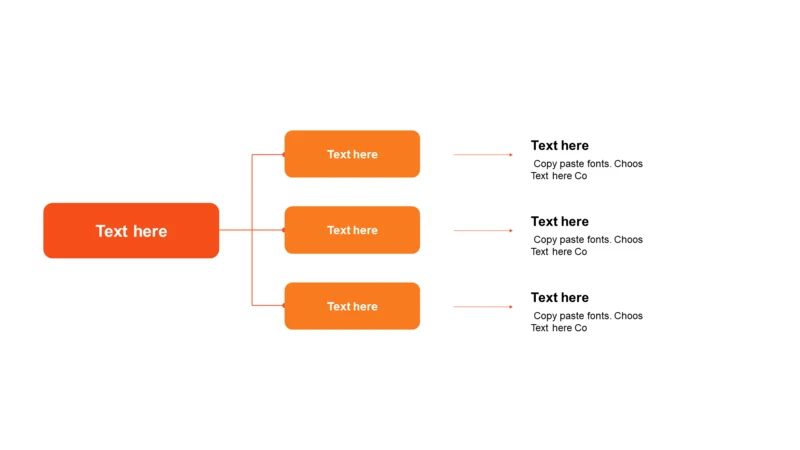 Text here

Text here

Text here

Text here

Text here

Copy paste fonts. Choos Text here Co

Text here

Copy paste fonts. Choos Text here Co

Text here

Copy paste fonts. Choos Text here Co